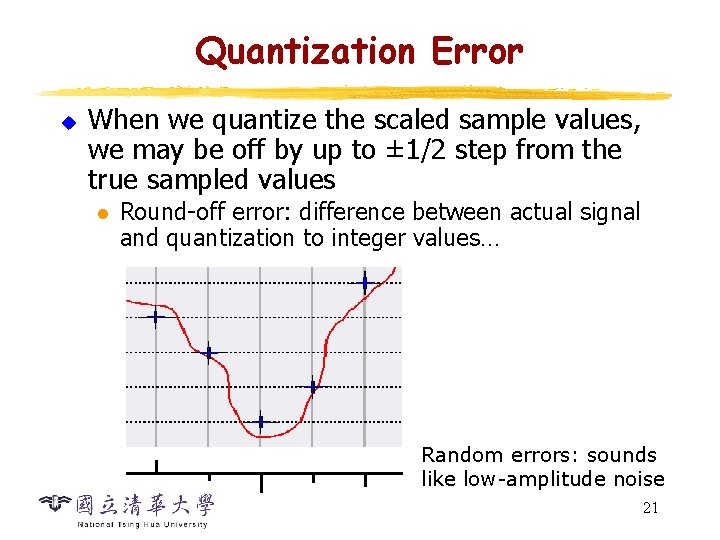 Quantization Error

When we quantize the scaled sample values, we may be off by up to ±1/2 step from the true sampled values

Round-off error: difference between actual signal and quantization to integer values…

Random errors: sounds like low-amplitude noise

國立清華大學
National Tsing Hua University

21